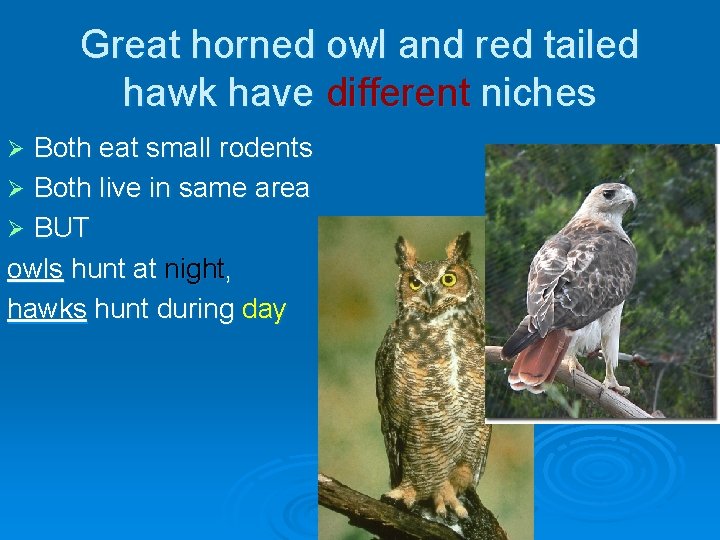 Great horned owl and red tailed hawk have different niches

➢ Both eat small rodents
➢ Both live in same area
➢ BUT

owls hunt at night,
hawks hunt during day